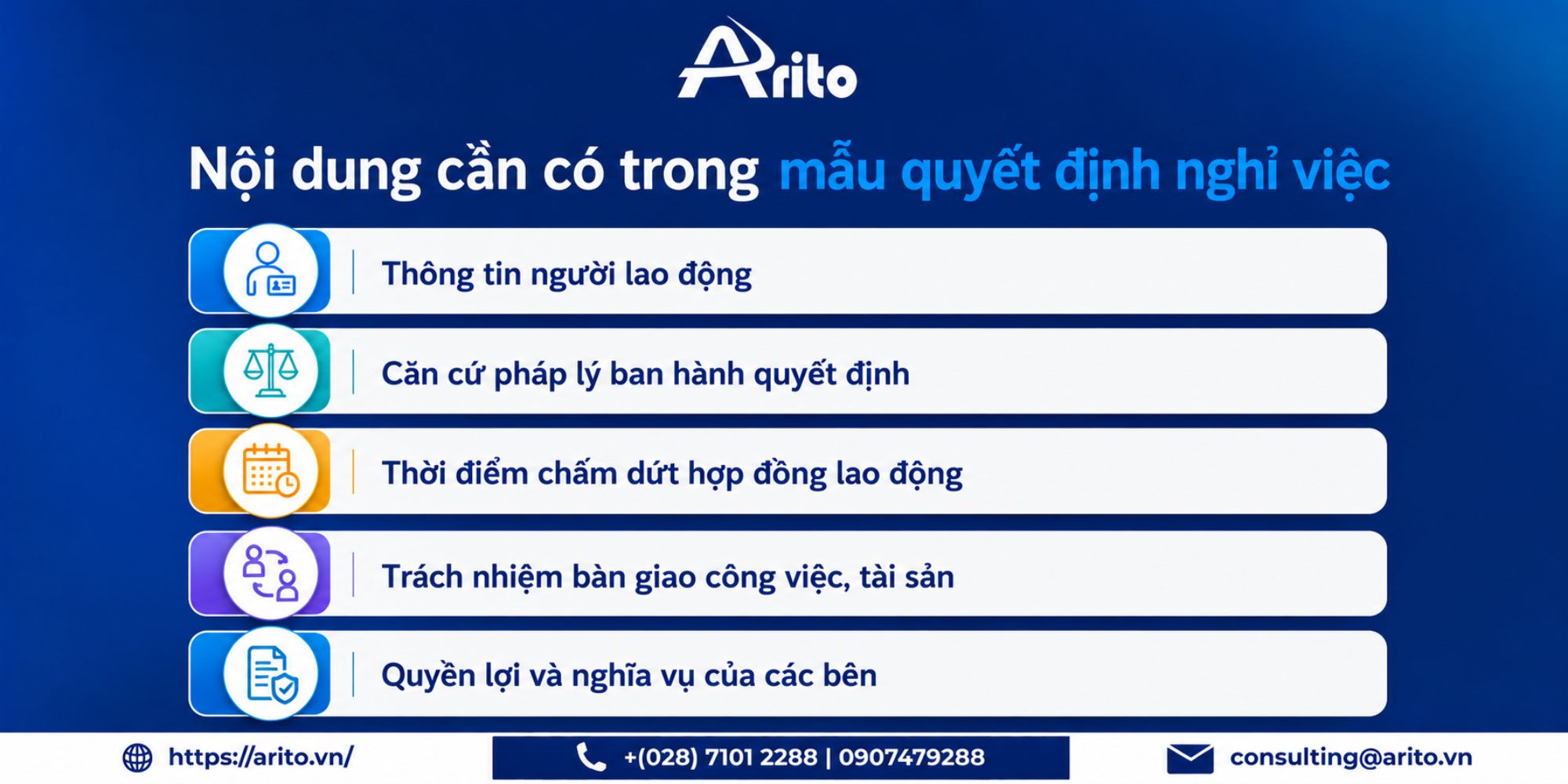 Arito

Nội dung cần có trong mẫu quyết định nghỉ việc

Thông tin người lao động

Căn cứ pháp lý ban hành quyết định

Thời điểm chấm dứt hợp đồng lao động

Trách nhiệm bàn giao công việc, tài sản

Quyền lợi và nghĩa vụ của các bên

https://arito.vn/

+(028) 7101 2288 | 0907479288

consulting@arito.vn